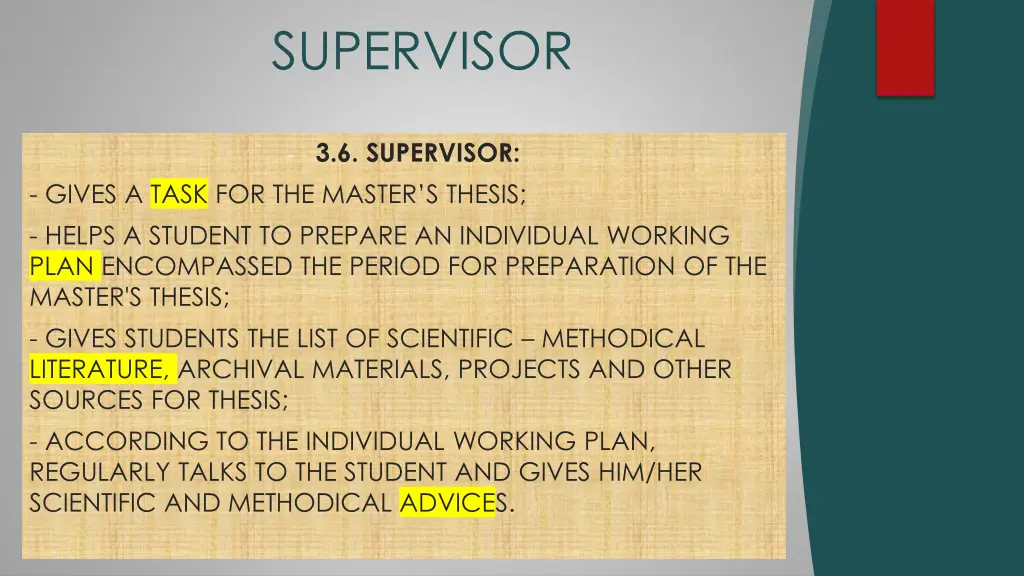 SUPERVISOR

3.6. SUPERVISOR:

- GIVES A TASK FOR THE MASTER'S THESIS;

- HELPS A STUDENT TO PREPARE AN INDIVIDUAL WORKING PLAN ENCOMPASSED THE PERIOD FOR PREPARATION OF THE MASTER'S THESIS;

- GIVES STUDENTS THE LIST OF SCIENTIFIC – METHODICAL LITERATURE, ARCHIVAL MATERIALS, PROJECTS AND OTHER SOURCES FOR THESIS;

- ACCORDING TO THE INDIVIDUAL WORKING PLAN, REGULARLY TALKS TO THE STUDENT AND GIVES HIM/HER SCIENTIFIC AND METHODICAL ADVICES.